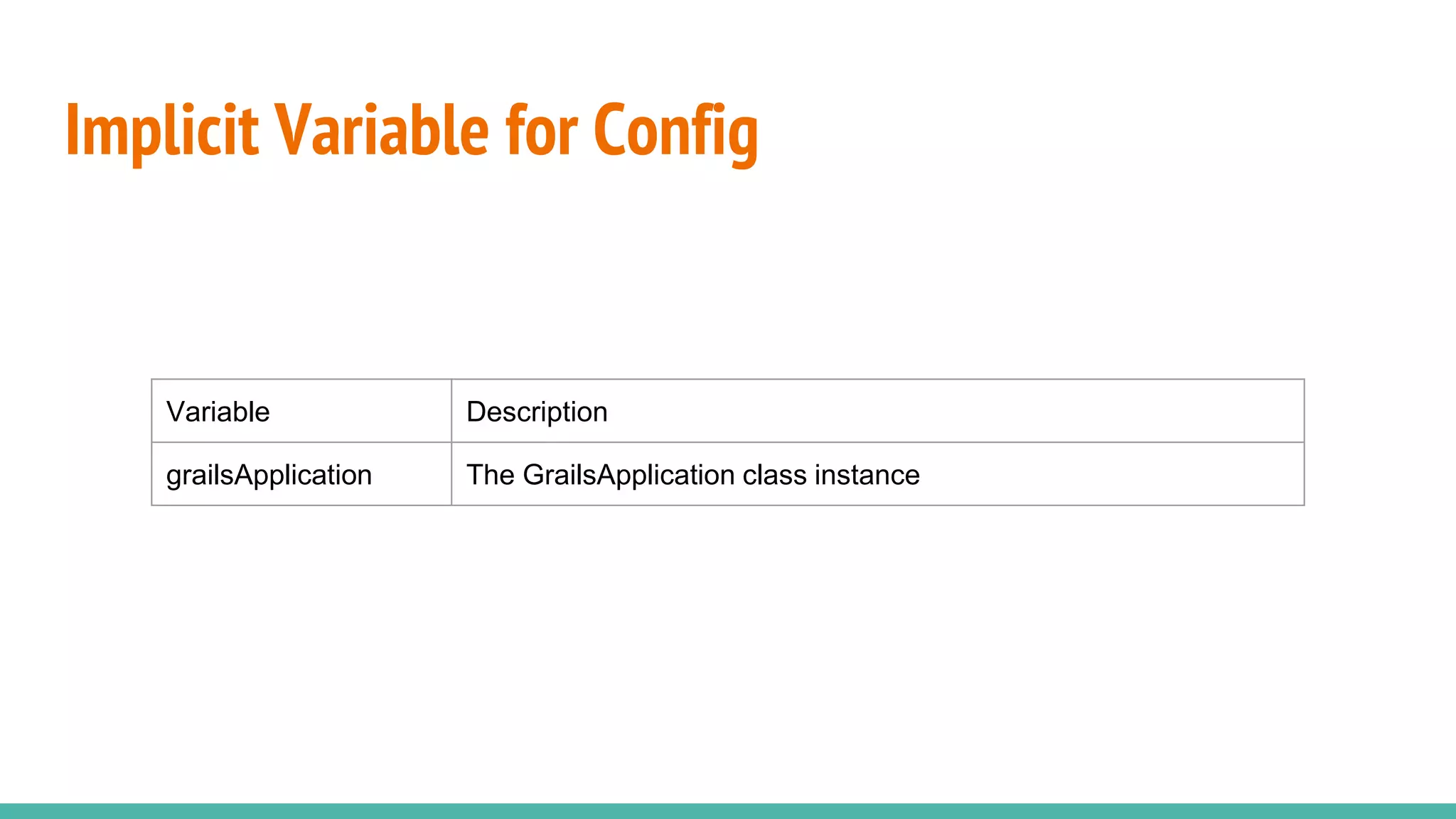 Implicit Variable for Config

| Variable | Description |
|---|---|
| grailsApplication | The GrailsApplication class instance |